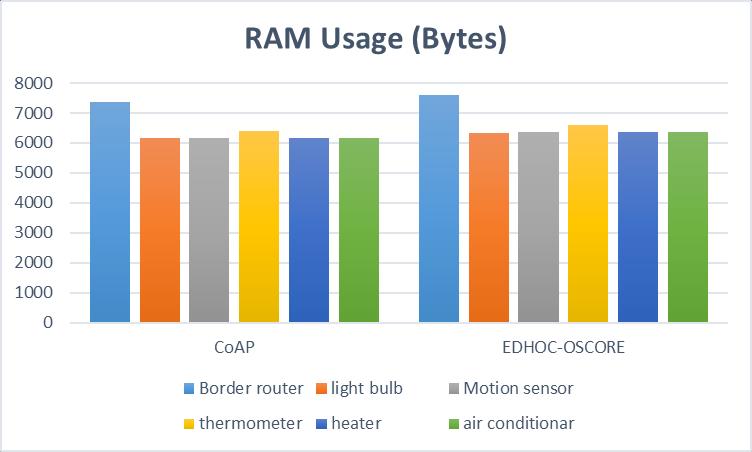 RAM Usage (Bytes)

8000
7000
6000
5000
4000
3000
2000
1000
0

CoAP
EDHOC-OSCORE

Border router
light bulb
Motion sensor
thermometer
heater
air conditionar